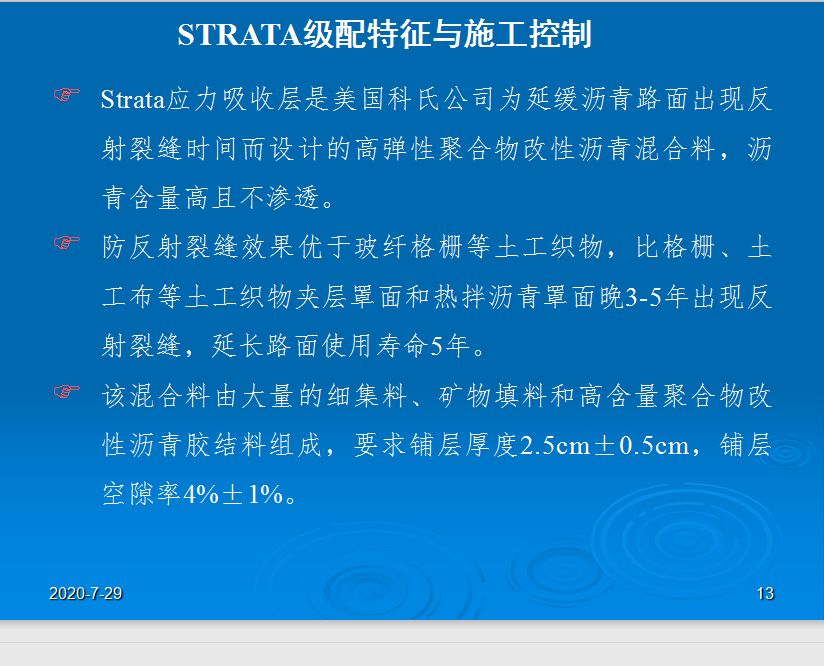 STRATA级配特征与施工控制

☞ Strata应力吸收层是美国科氏公司为延缓沥青路面出现反射裂缝时间而设计的高弹性聚合物改性沥青混合料，沥青含量高且不渗透。

☞ 防反射裂缝效果优于玻纤格栅等土工织物，比格栅、土工布等土工织物夹层罩面和热拌沥青罩面晚3-5年出现反射裂缝，延长路面使用寿命5年。

☞ 该混合料由大量的细集料、矿物填料和高含量聚合物改性沥青胶结料组成，要求铺层厚度2.5cm±0.5cm，铺层空隙率4%±1%。

2020-7-29

13